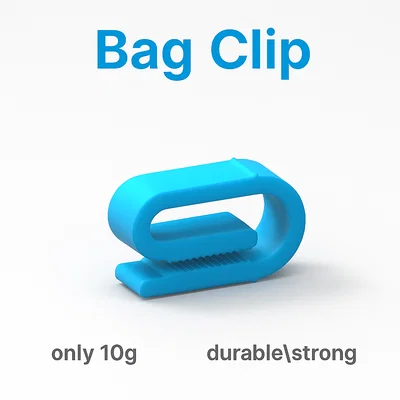 Bag Clip

only 10g

durable\strong